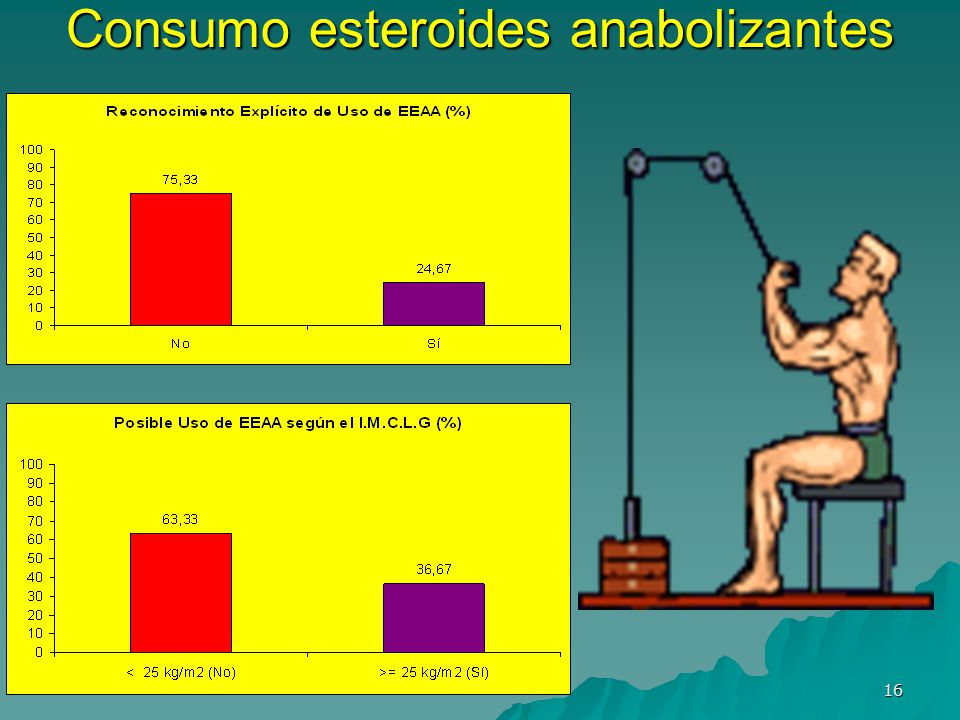 Consumo esteroides anabolizantes

Reconocimiento Explícito de Uso de EEAA (%)

100
90
80
70
60
50
40
30
20
10
0

75,33
24,67

No
Sí

Posible Uso de EEAA según el I.M.C.L.G (%)

100
90
80
70
60
50
40
30
20
10
0

63,33
36,67

< 25 kg/m2 (No)
>= 25 kg/m2 (Sí)

16